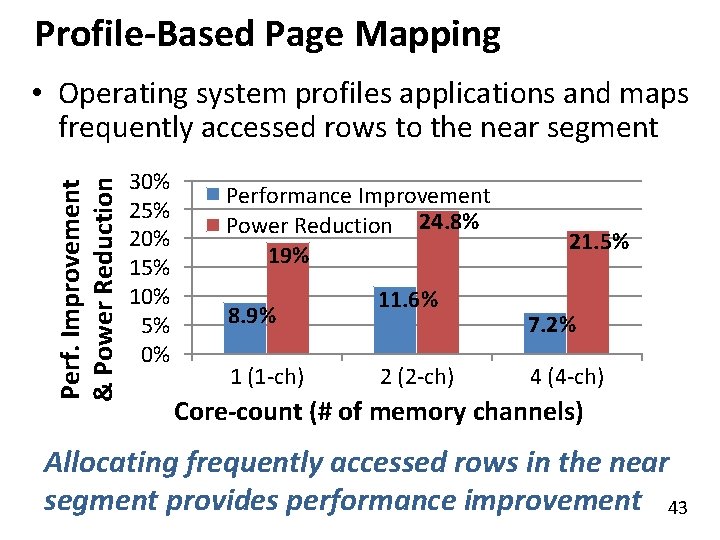 Profile-Based Page Mapping

• Operating system profiles applications and maps frequently accessed rows to the near segment

Perf. Improvement & Power Reduction

30%
25%
20%
15%
10%
5%
0%

Performance Improvement
Power Reduction

8.9%
19%
11.6%
24.8%
7.2%
21.5%

1 (1-ch)
2 (2-ch)
4 (4-ch)

Core-count (# of memory channels)

Allocating frequently accessed rows in the near segment provides performance improvement

43